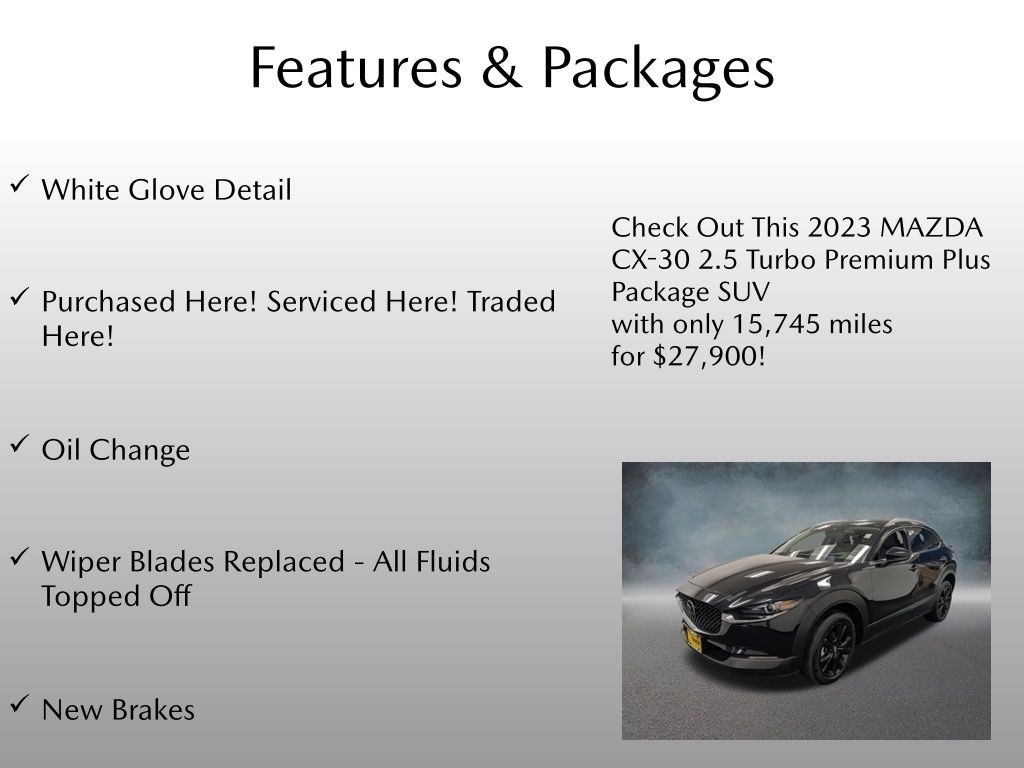 Features & Packages

✓ White Glove Detail

✓ Purchased Here! Serviced Here! Traded Here!

✓ Oil Change

✓ Wiper Blades Replaced - All Fluids Topped Off

✓ New Brakes

Check Out This 2023 MAZDA CX-30 2.5 Turbo Premium Plus Package SUV
with only 15,745 miles
for $27,900!